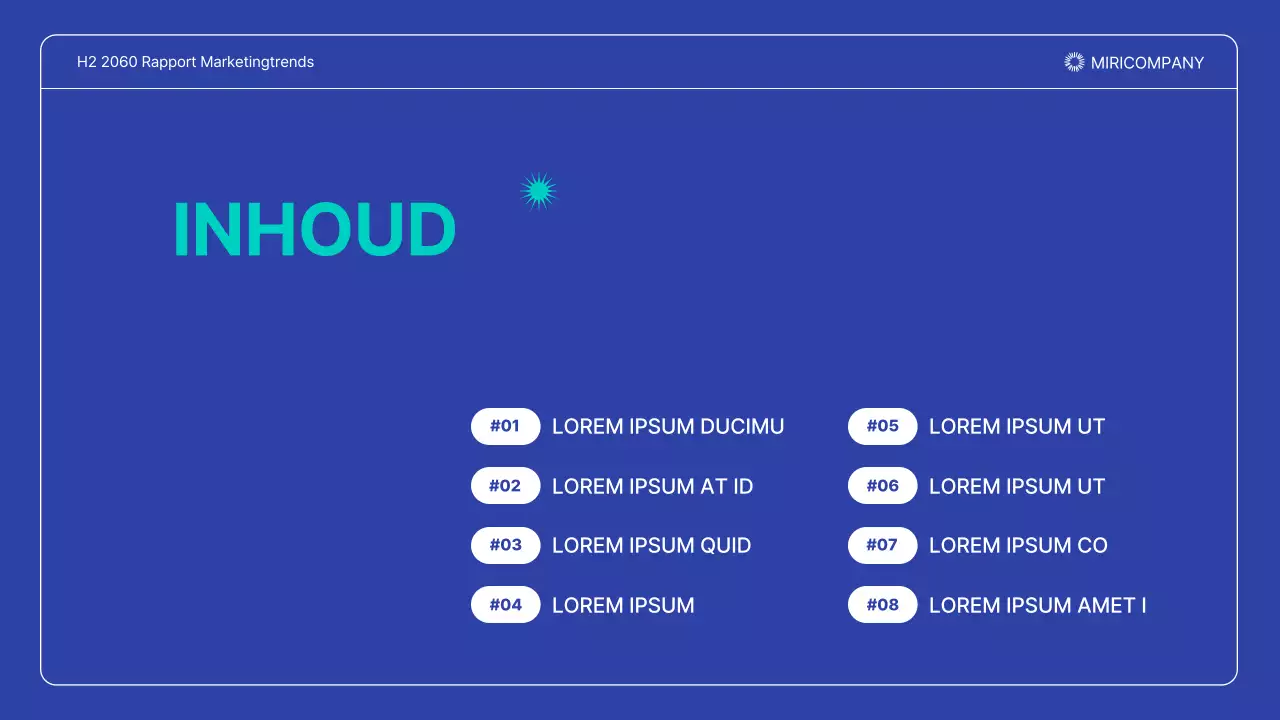 H2 2060 Rapport Marketingtrends

MIRICOMPANY

INHOUD

#01 LOREM IPSUM DUCIMU

#02 LOREM IPSUM AT ID

#03 LOREM IPSUM QUID

#04 LOREM IPSUM

#05 LOREM IPSUM UT

#06 LOREM IPSUM UT

#07 LOREM IPSUM CO

#08 LOREM IPSUM AMET I